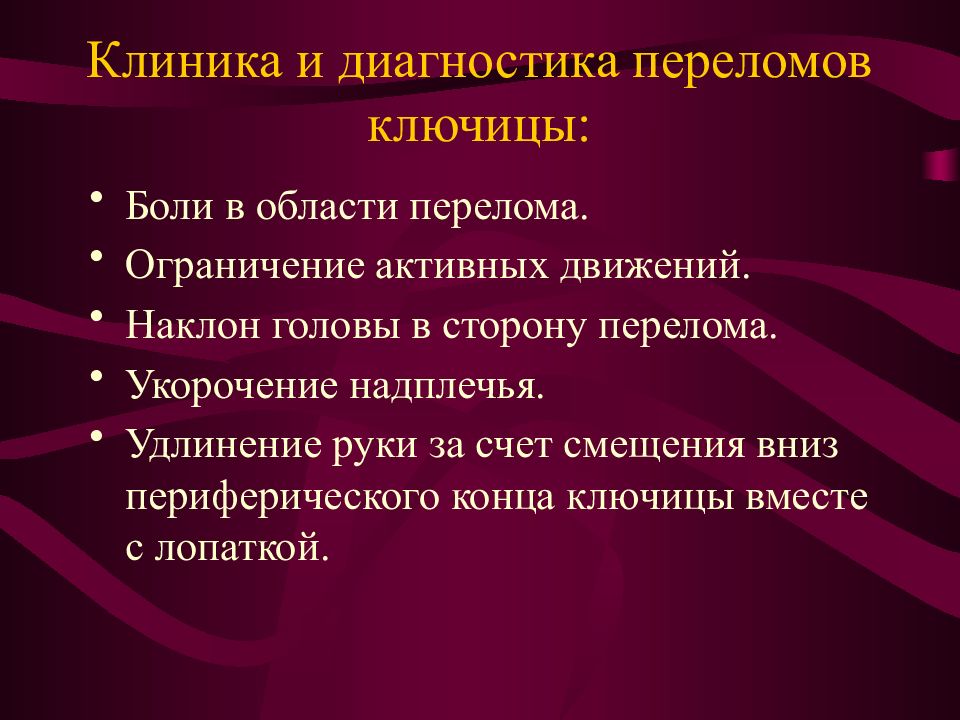 Клиника и диагностика переломов ключицы:

• Боли в области перелома.
• Ограничение активных движений.
• Наклон головы в сторону перелома.
• Укорочение надплечья.
• Удлинение руки за счет смещения вниз периферического конца ключицы вместе с лопаткой.